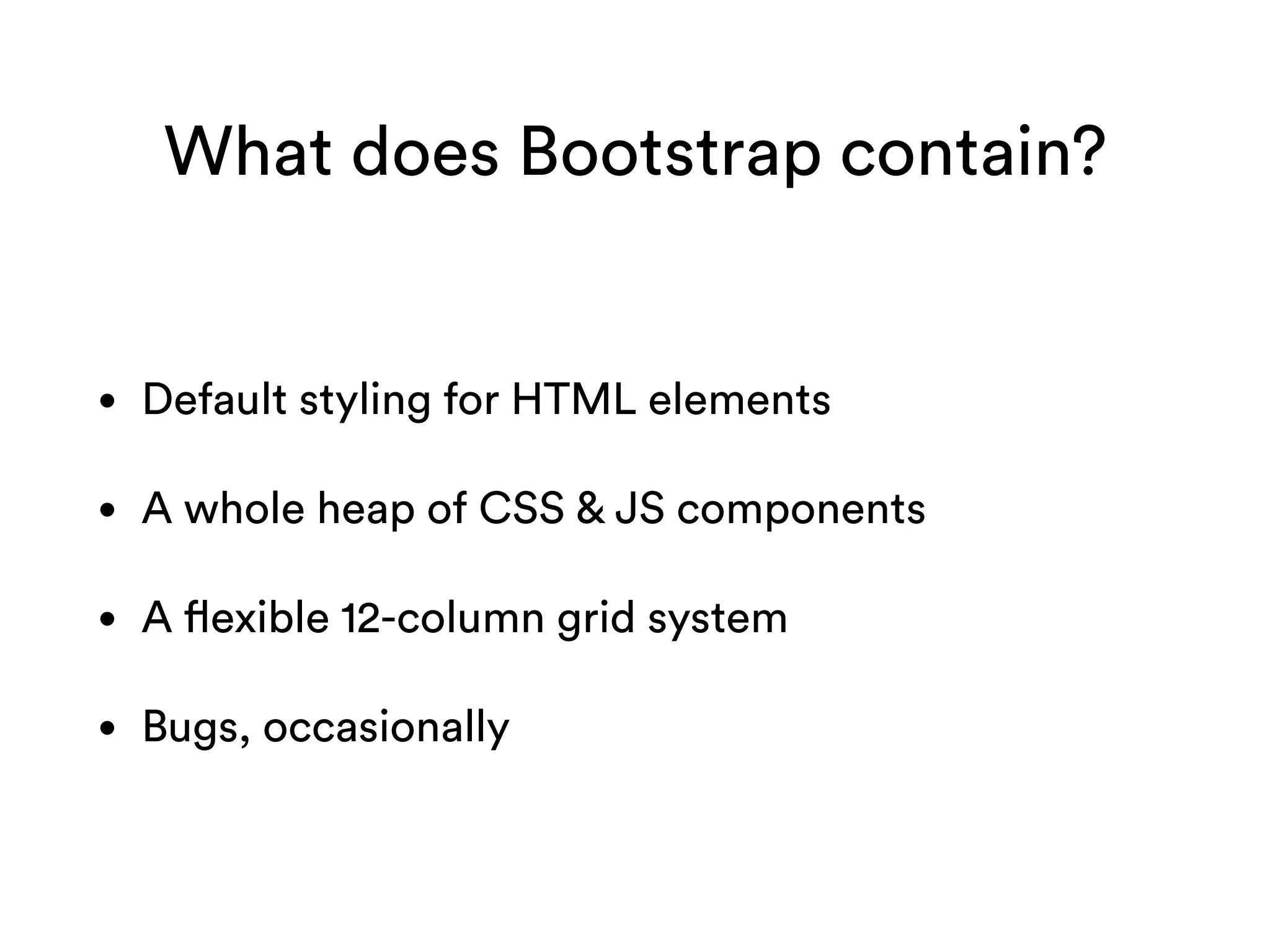 What does Bootstrap contain?

• Default styling for HTML elements

• A whole heap of CSS & JS components

• A flexible 12-column grid system

• Bugs, occasionally